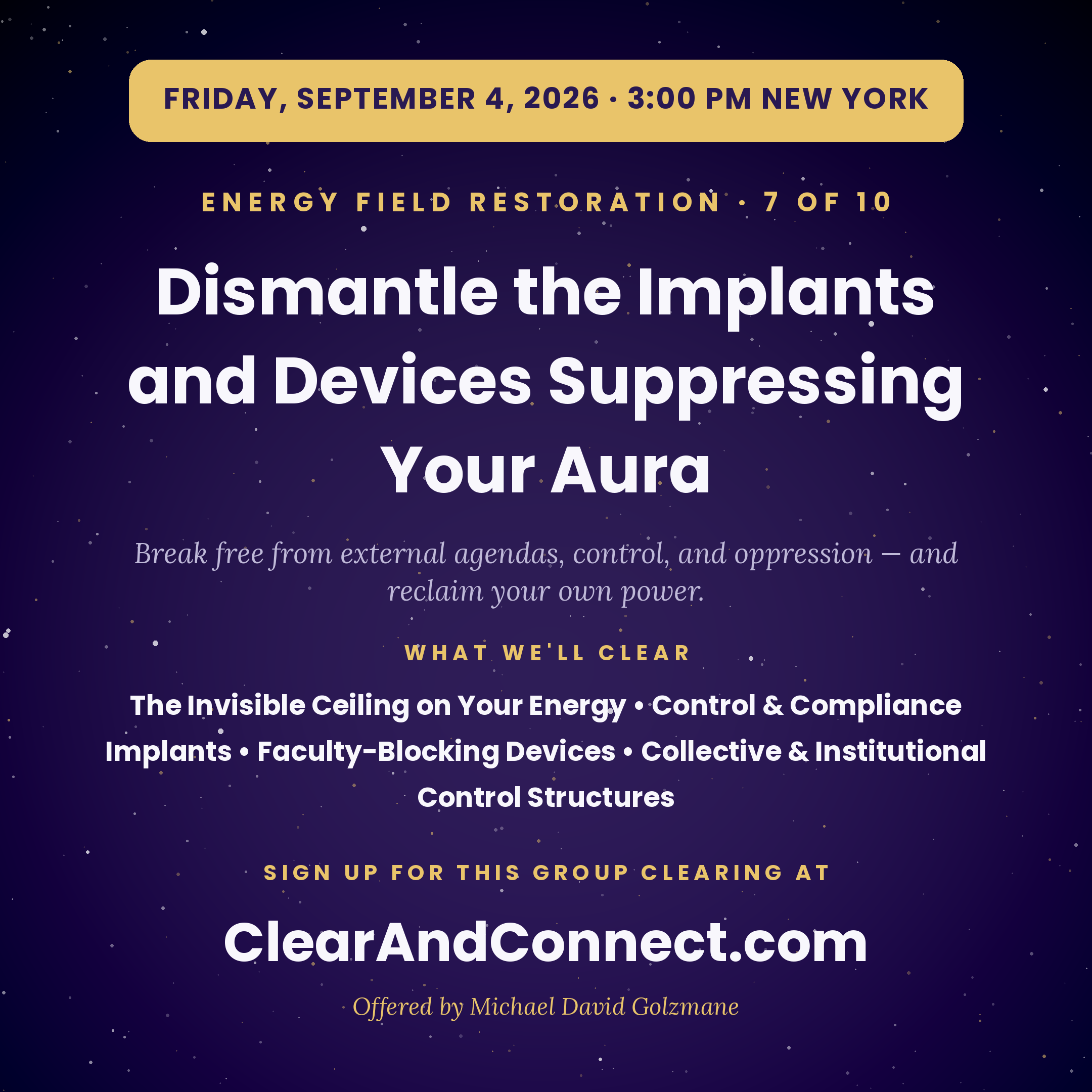 FRIDAY, SEPTEMBER 4, 2026 · 3:00 PM NEW YORK

ENERGY FIELD RESTORATION · 7 OF 10

Dismantle the Implants and Devices Suppressing Your Aura

Break free from external agendas, control, and oppression — and reclaim your own power.

WHAT WE'LL CLEAR

The Invisible Ceiling on Your Energy • Control & Compliance Implants • Faculty-Blocking Devices • Collective & Institutional Control Structures

SIGN UP FOR THIS GROUP CLEARING AT

ClearAndConnect.com

Offered by Michael David Golzmane